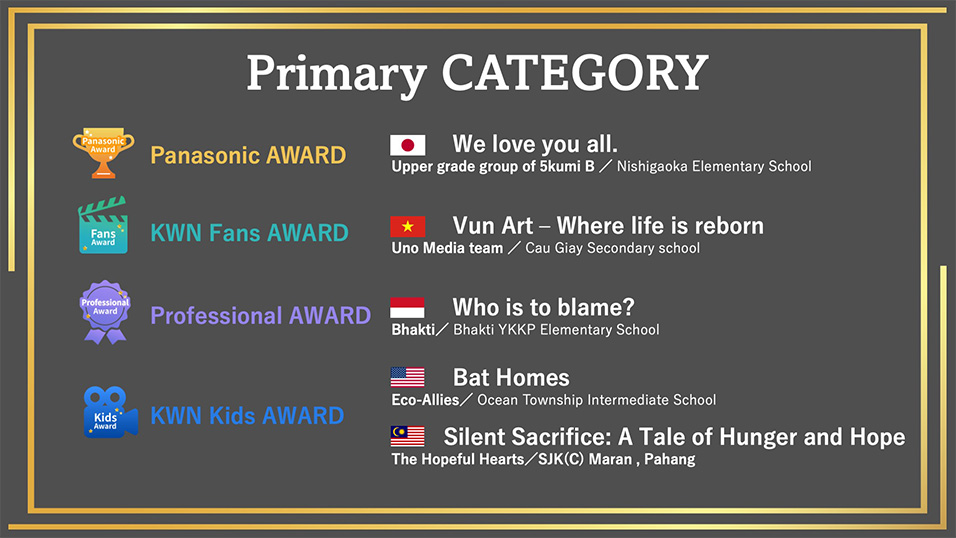 Primary CATEGORY

Panasonic Award

Panasonic AWARD

We love you all.

Upper grade group of 5kumi B ／ Nishigaoka Elementary School

Fans Award

KWN Fans AWARD

Vun Art – Where life is reborn

Uno Media team ／ Cau Giay Secondary school

Professional Award

Professional AWARD

Who is to blame?

Bhakti／ Bhakti YKKP Elementary School

Kids Award

KWN Kids AWARD

Bat Homes

Eco-Allies／ Ocean Township Intermediate School

Silent Sacrifice: A Tale of Hunger and Hope

The Hopeful Hearts／SJK(C) Maran , Pahang